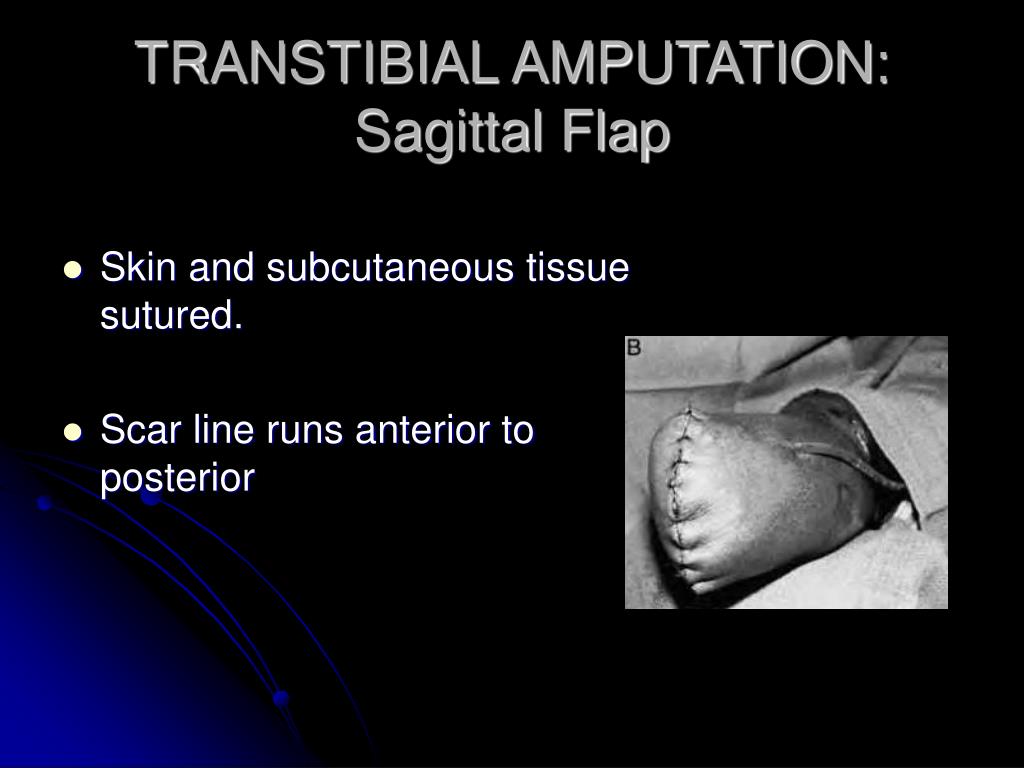 TRANSTIBIAL AMPUTATION: Sagittal Flap

- Skin and subcutaneous tissue sutured.
- Scar line runs anterior to posterior

B